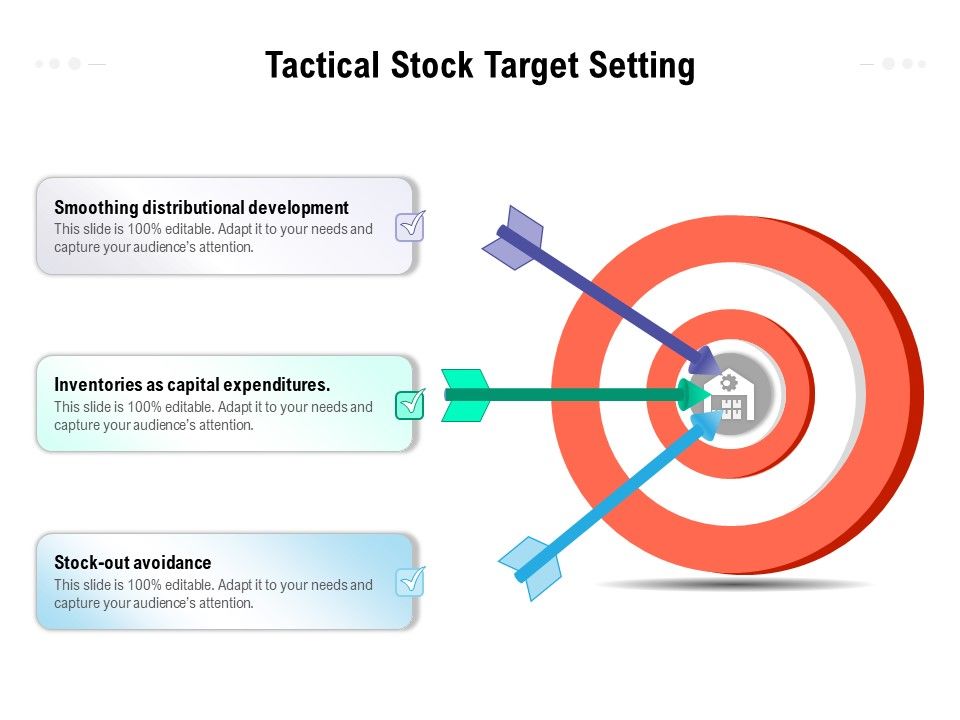 Tactical Stock Target Setting

Smoothing distributional development
This slide is 100% editable. Adapt it to your needs and capture your audience's attention.

Inventories as capital expenditures.
This slide is 100% editable. Adapt it to your needs and capture your audience's attention.

Stock-out avoidance
This slide is 100% editable. Adapt it to your needs and capture your audience's attention.